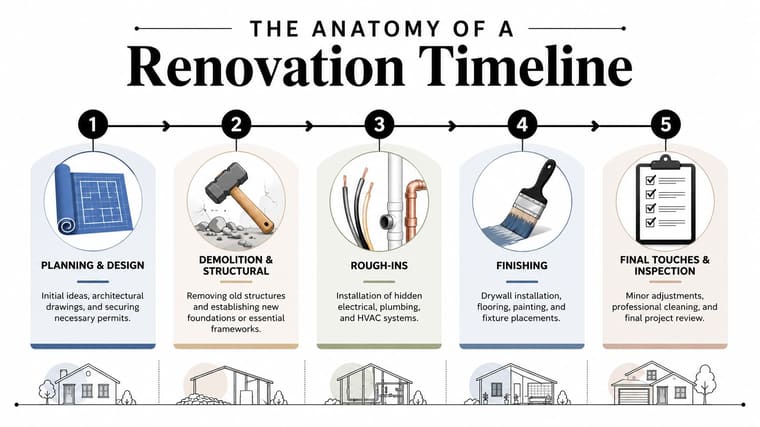 THE ANATOMY OF A
Renovation Timeline

1

PLANNING & DESIGN

Initial ideas, architectural drawings, and securing necessary permits.

2

DEMOLITION & STRUCTURAL

Removing old structures and establishing new foundations or essential frameworks.

3

ROUGH-INS

Installation of hidden electrical, plumbing, and HVAC systems.

4

FINISHING

Drywall installation, flooring, painting, and fixture placements.

5

FINAL TOUCHES & INSPECTION

Minor adjustments, professional cleaning, and final project review.